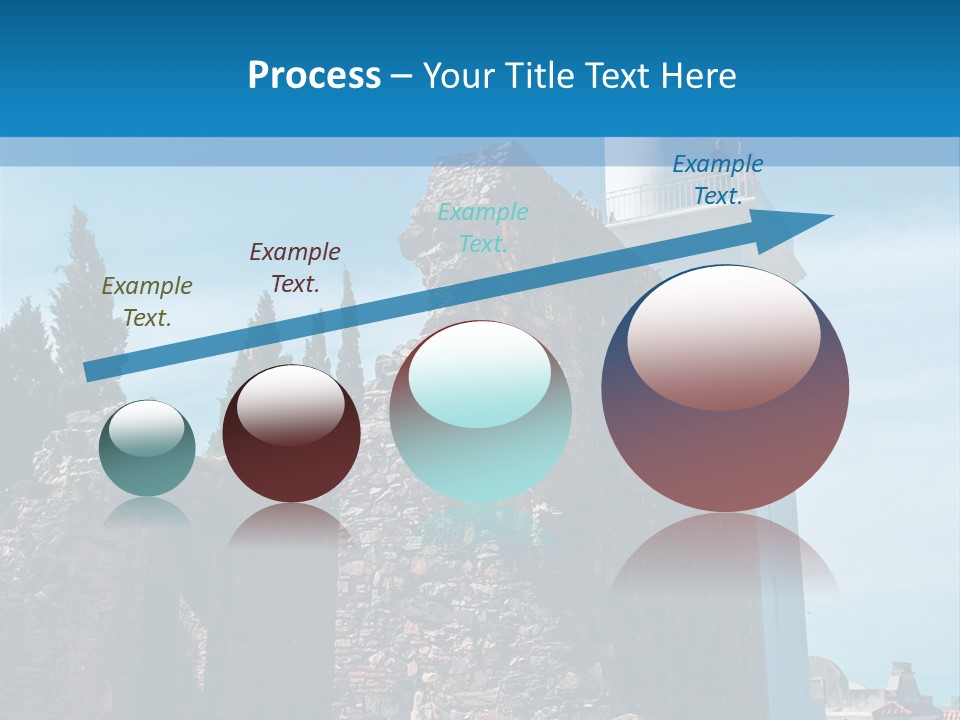 Process – Your Title Text Here

Example Text.

Example Text.

Example Text.

Example Text.